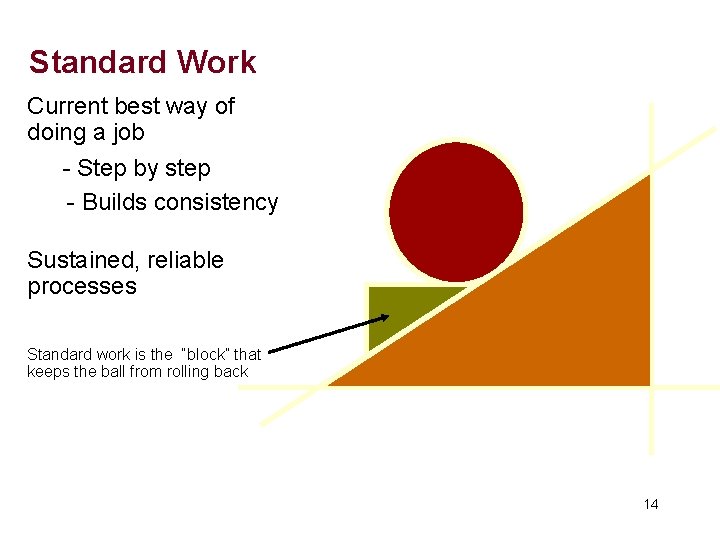 Standard Work

Current best way of doing a job

- Step by step

- Builds consistency

Sustained, reliable processes

Standard work is the "block" that keeps the ball from rolling back

14